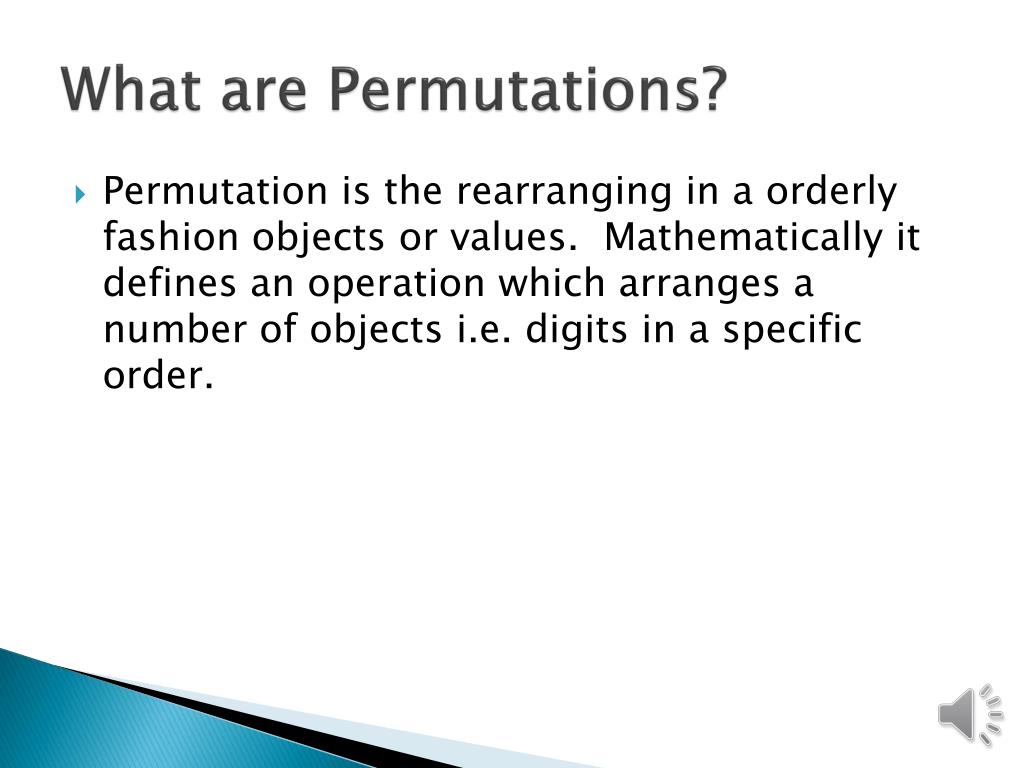 What are Permutations?

Permutation is the rearranging in a orderly fashion objects or values. Mathematically it defines an operation which arranges a number of objects i.e. digits in a specific order.